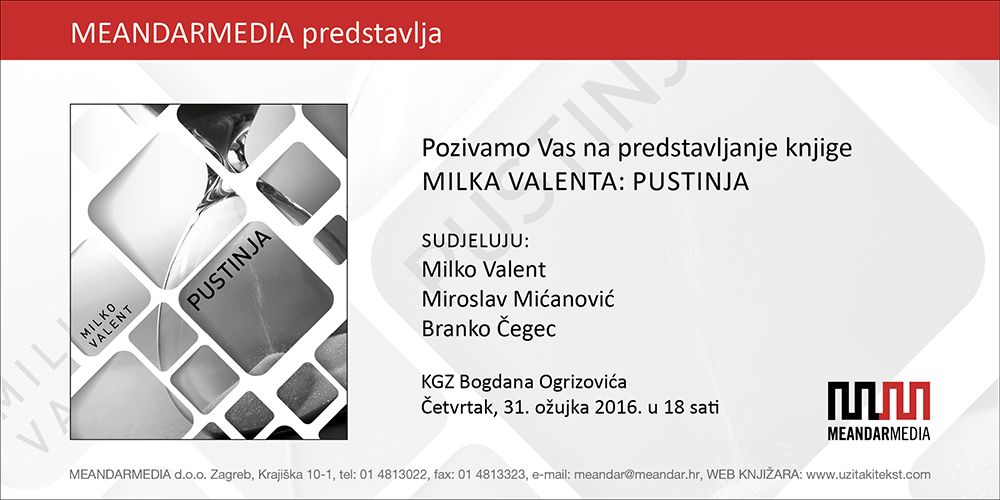 MEANDARMEDIA predstavlja

MILKO VALENT

PUSTINJA

Pozivamo Vas na predstavljanje knjige
MILKA VALENTA: PUSTINJA

SUDJELUJU:
Milko Valent
Miroslav Mićanović
Branko Čegec

KGZ Bogdana Ogrizovića
Četvrtak, 31. ožujka 2016. u 18 sati

MEANDARMEDIA

MEANDARMEDIA d.o.o. Zagreb, Krajiška 10-1, tel: 01 4813022, fax: 01 4813323, e-mail: meandar@meandar.hr, WEB KNJIŽARA: www.uzitakitekst.com